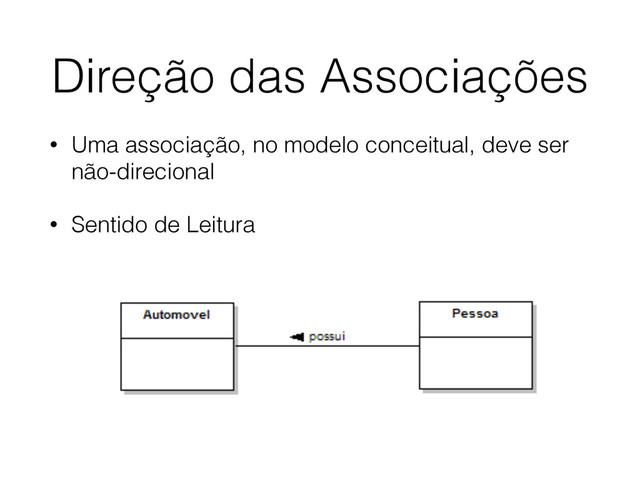 Direção das Associações

• Uma associação, no modelo conceitual, deve ser não-direcional

• Sentido de Leitura

Automovel

possui

Pessoa